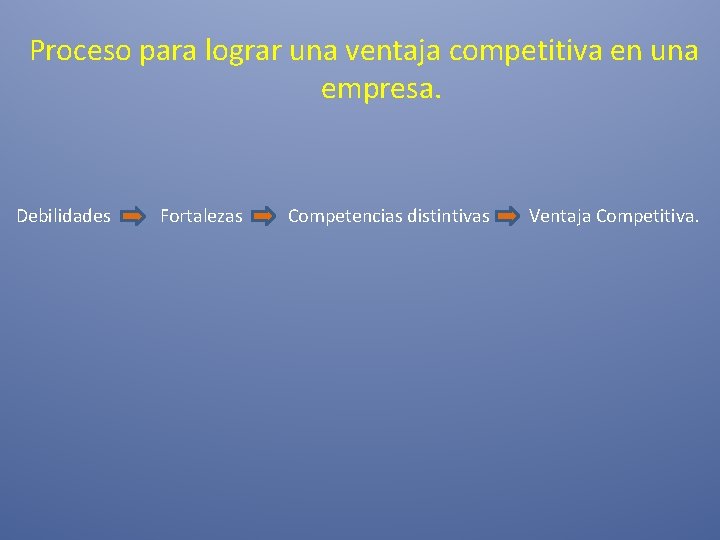 Proceso para lograr una ventaja competitiva en una empresa.

Debilidades Fortalezas Competencias distintivas Ventaja Competitiva.